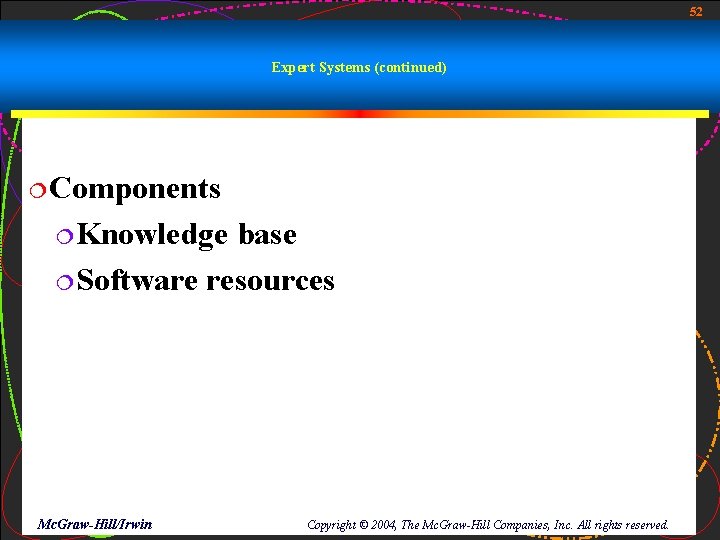 52

Expert Systems (continued)

Components

Knowledge base

Software resources

McGraw-Hill/Irwin

Copyright © 2004, The McGraw-Hill Companies, Inc. All rights reserved.